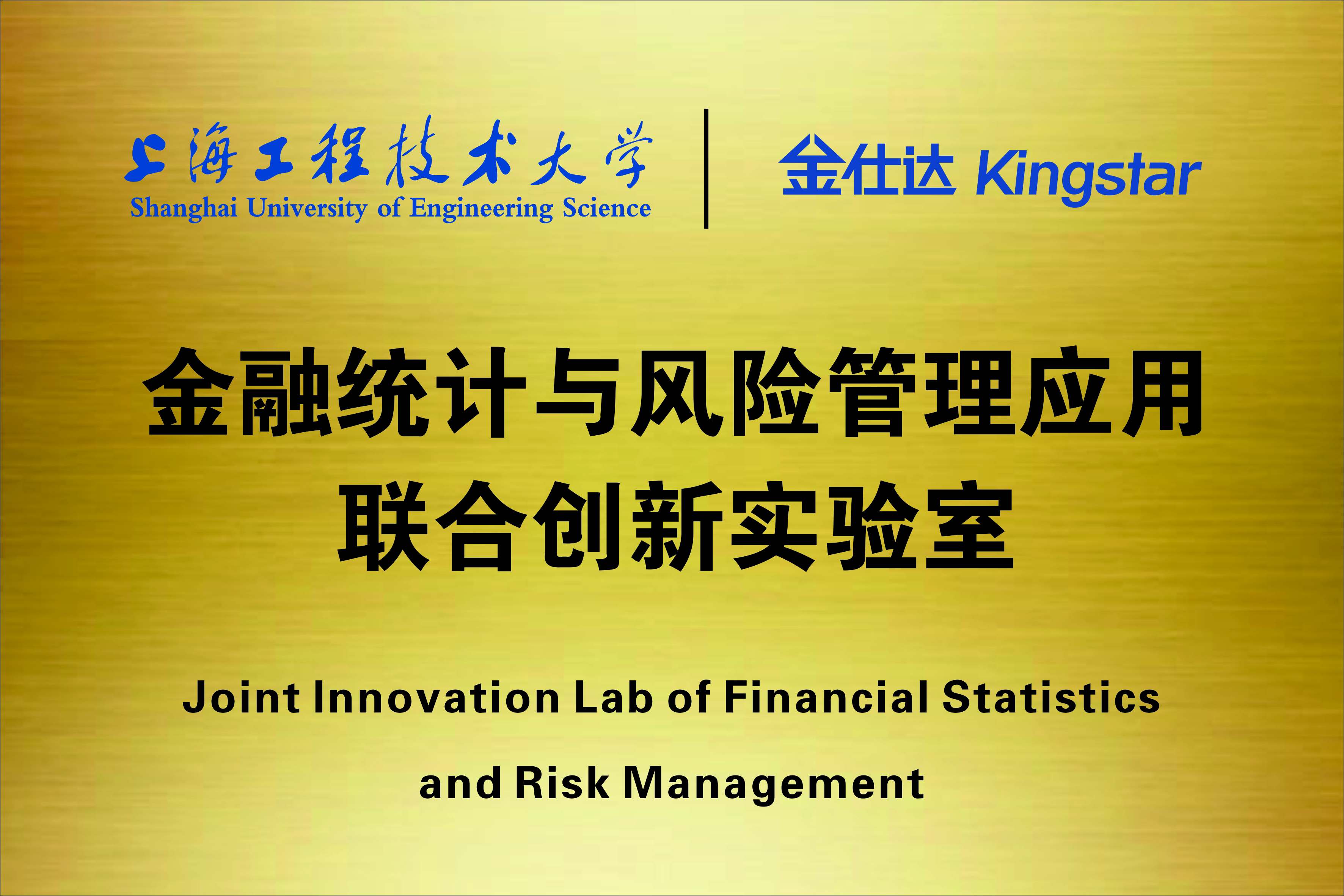 上海工程技术大学
Shanghai University of Engineering Science

金仕达 Kingstar

金融统计与风险管理应用
联合创新实验室

Joint Innovation Lab of Financial Statistics
and Risk Management